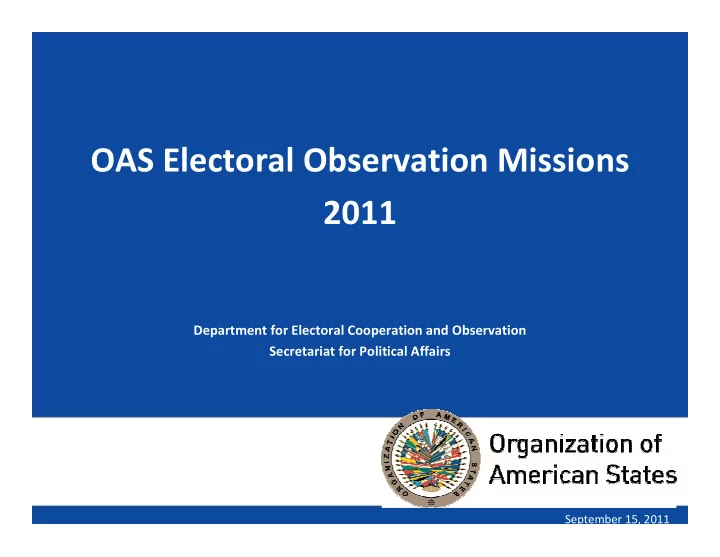 OAS Electoral Observation Missions
2011

Department for Electoral Cooperation and Observation
Secretariat for Political Affairs

ORGANIZATION OF AMERICAN STATES

Organization of American States

September 15, 2011